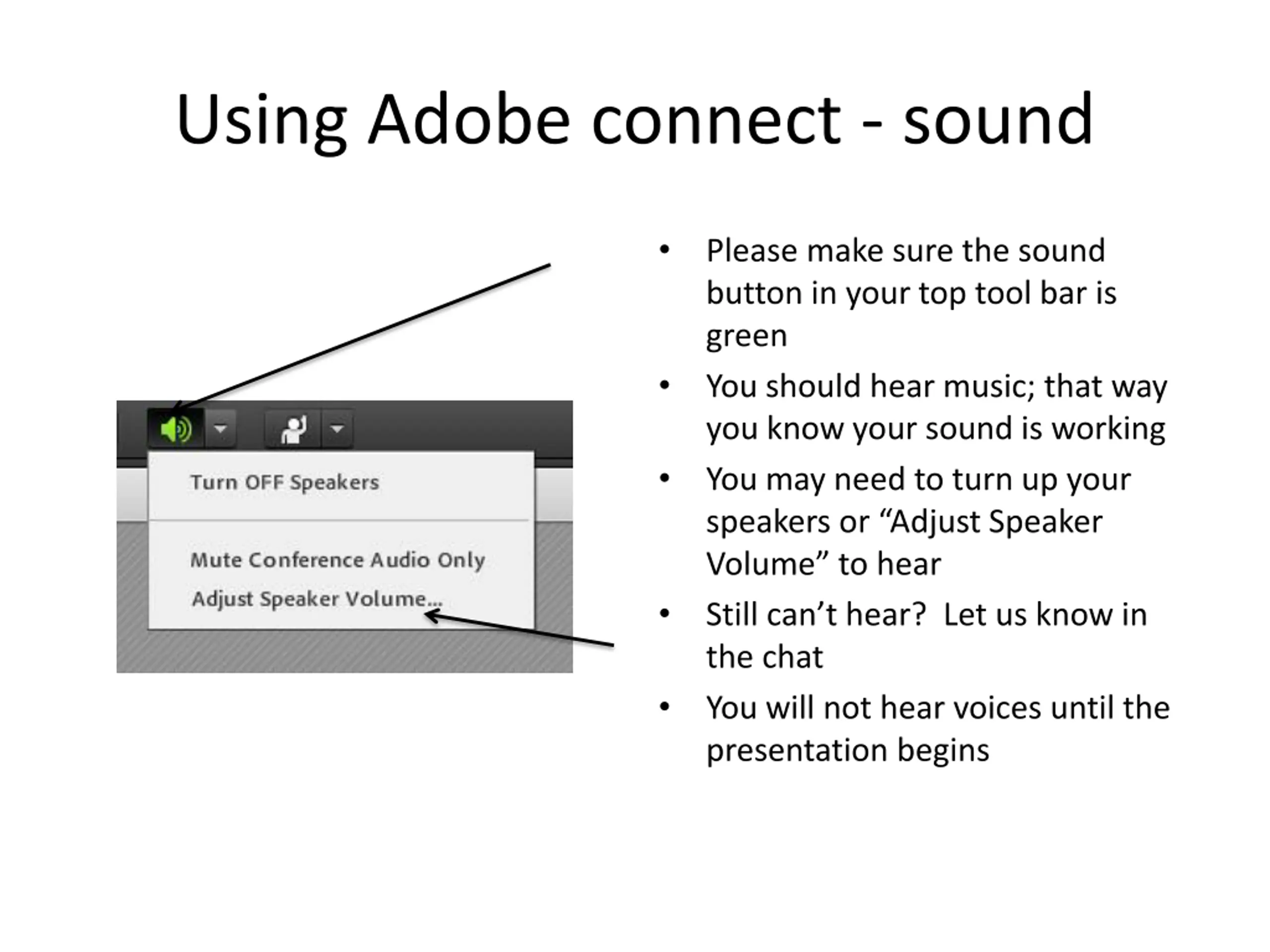 Using Adobe connect - sound

Turn OFF Speakers

Mute Conference Audio Only

Adjust Speaker Volume...

• Please make sure the sound button in your top tool bar is green
• You should hear music; that way you know your sound is working
• You may need to turn up your speakers or “Adjust Speaker Volume” to hear
• Still can’t hear? Let us know in the chat
• You will not hear voices until the presentation begins